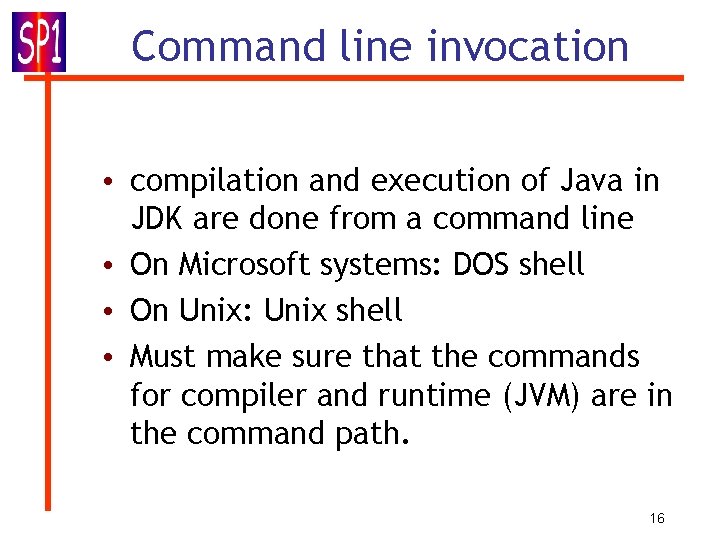 SP1

Command line invocation

• compilation and execution of Java in JDK are done from a command line
• On Microsoft systems: DOS shell
• On Unix: Unix shell
• Must make sure that the commands for compiler and runtime (JVM) are in the command path.

16